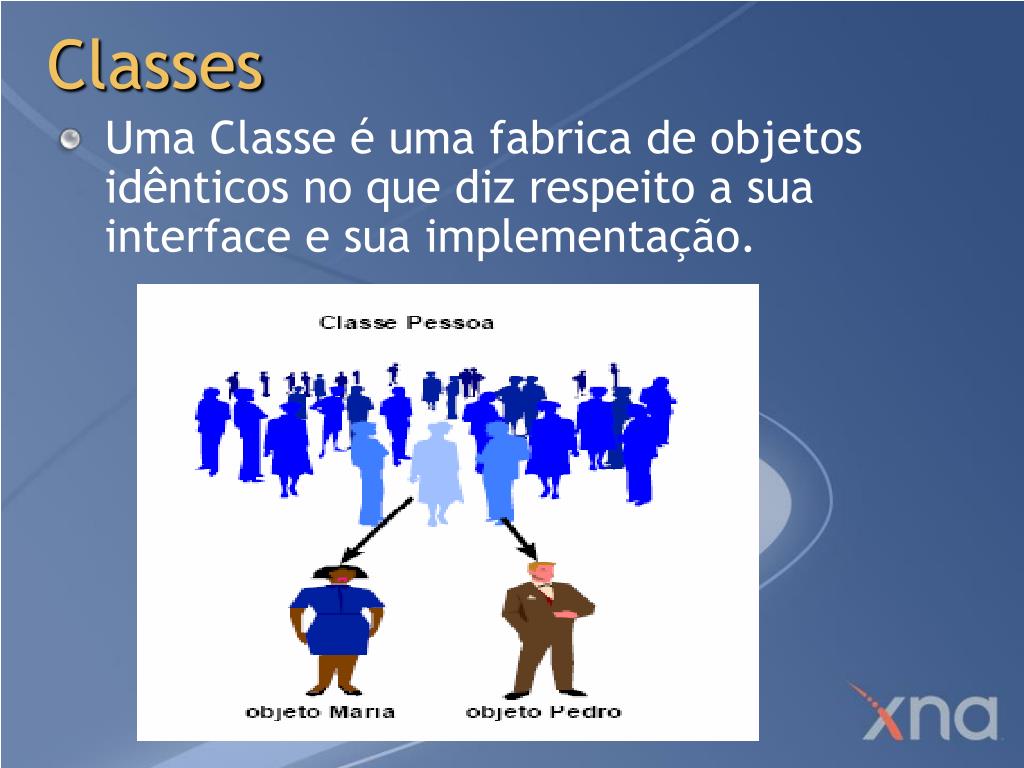 Classes

Uma Classe é uma fabrica de objetos idênticos no que diz respeito a sua interface e sua implementação.

Classe Pessoa

objeto Maria

objeto Pedro

xna